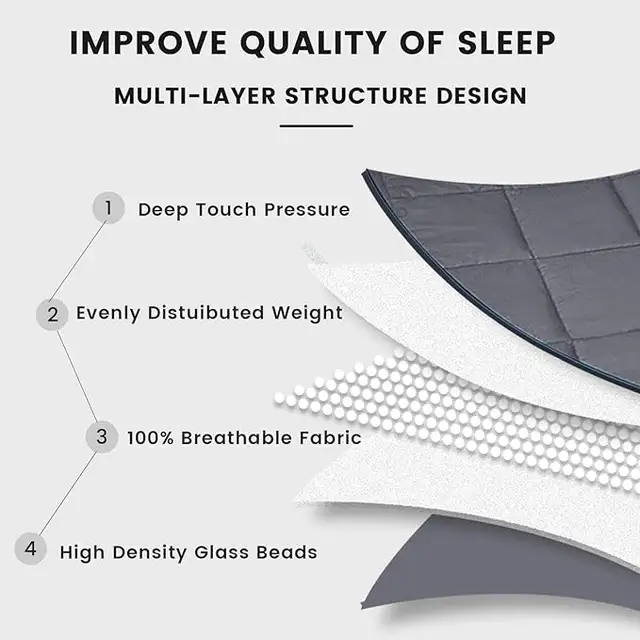 IMPROVE QUALITY OF SLEEP

MULTI-LAYER STRUCTURE DESIGN

1 Deep Touch Pressure

2 Evenly Distuibuted Weight

3 100% Breathable Fabric

4 High Density Glass Beads